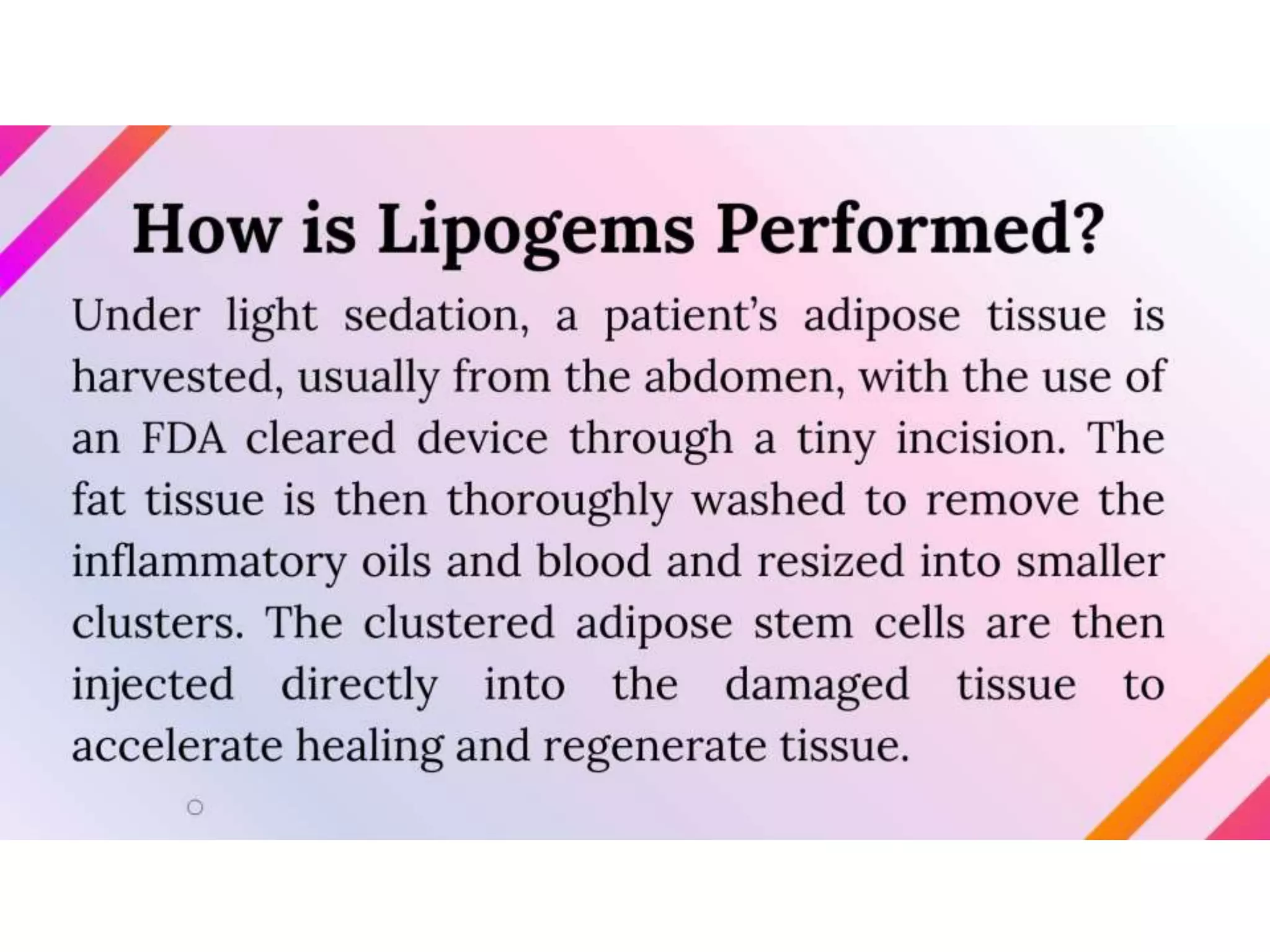 How is Lipogems Performed?

Under light sedation, a patient's adipose tissue is harvested, usually from the abdomen, with the use of an FDA cleared device through a tiny incision. The fat tissue is then thoroughly washed to remove the inflammatory oils and blood and resized into smaller clusters. The clustered adipose stem cells are then injected directly into the damaged tissue to accelerate healing and regenerate tissue.